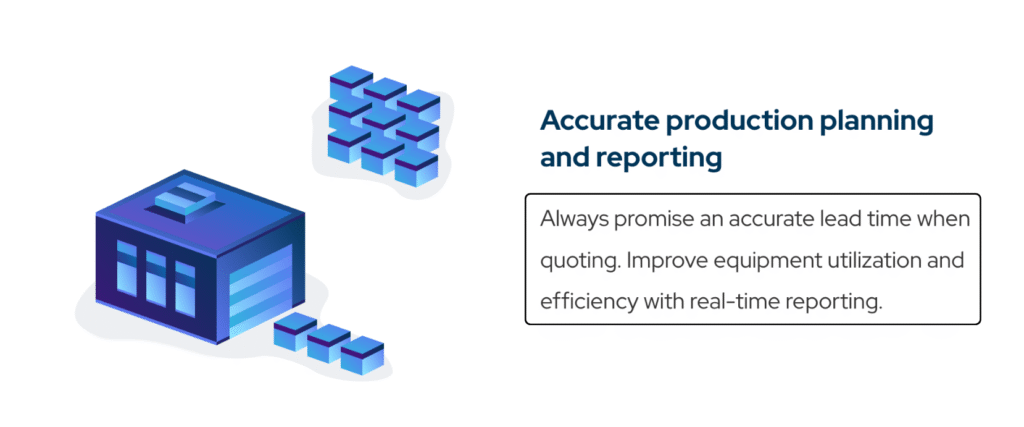 Accurate production planning and reporting

Always promise an accurate lead time when quoting. Improve equipment utilization and efficiency with real-time reporting.